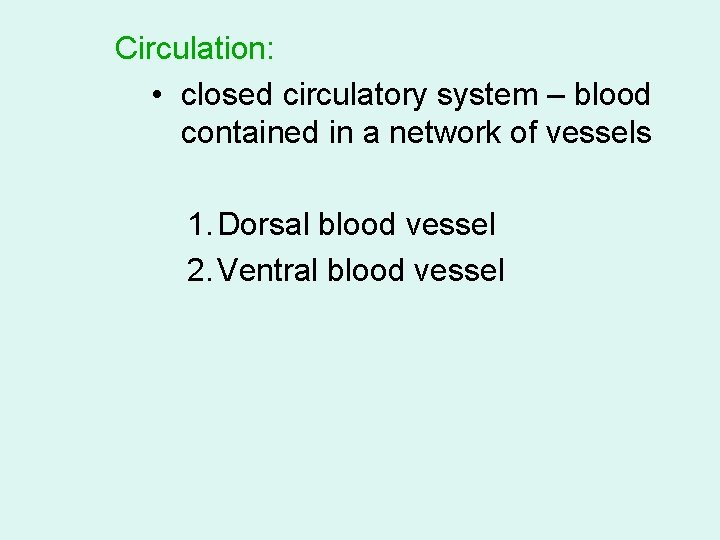 Circulation:

• closed circulatory system – blood contained in a network of vessels

1. Dorsal blood vessel
2. Ventral blood vessel